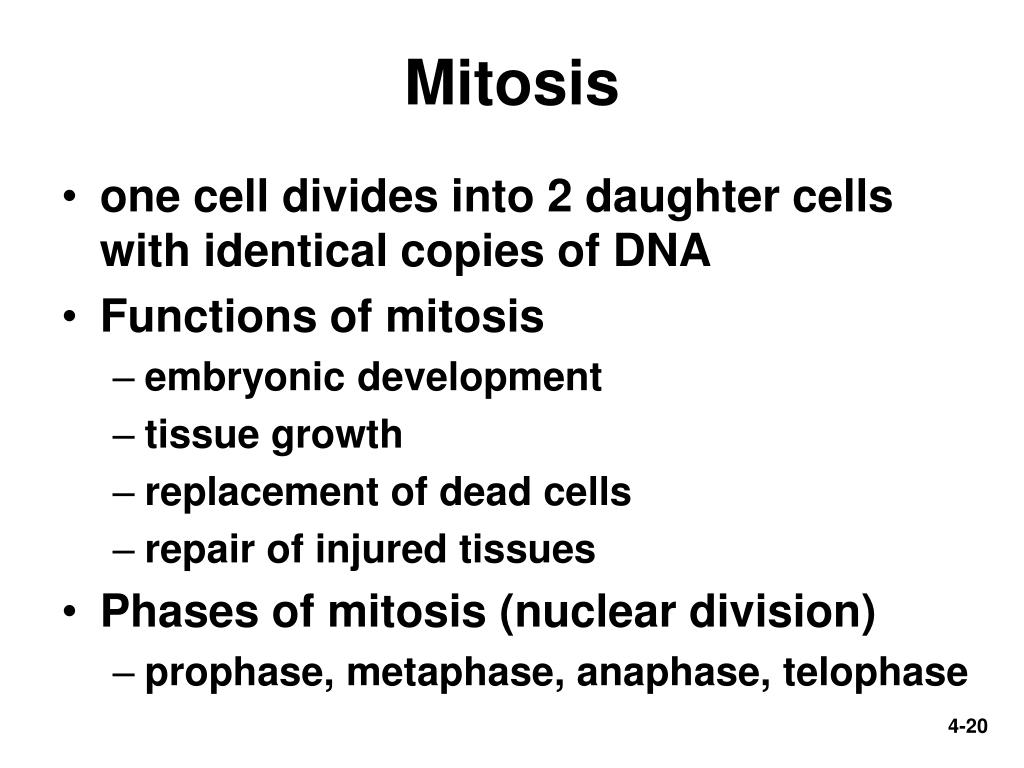 Mitosis

• one cell divides into 2 daughter cells with identical copies of DNA
• Functions of mitosis
– embryonic development
– tissue growth
– replacement of dead cells
– repair of injured tissues
• Phases of mitosis (nuclear division)
– prophase, metaphase, anaphase, telophase

4-20